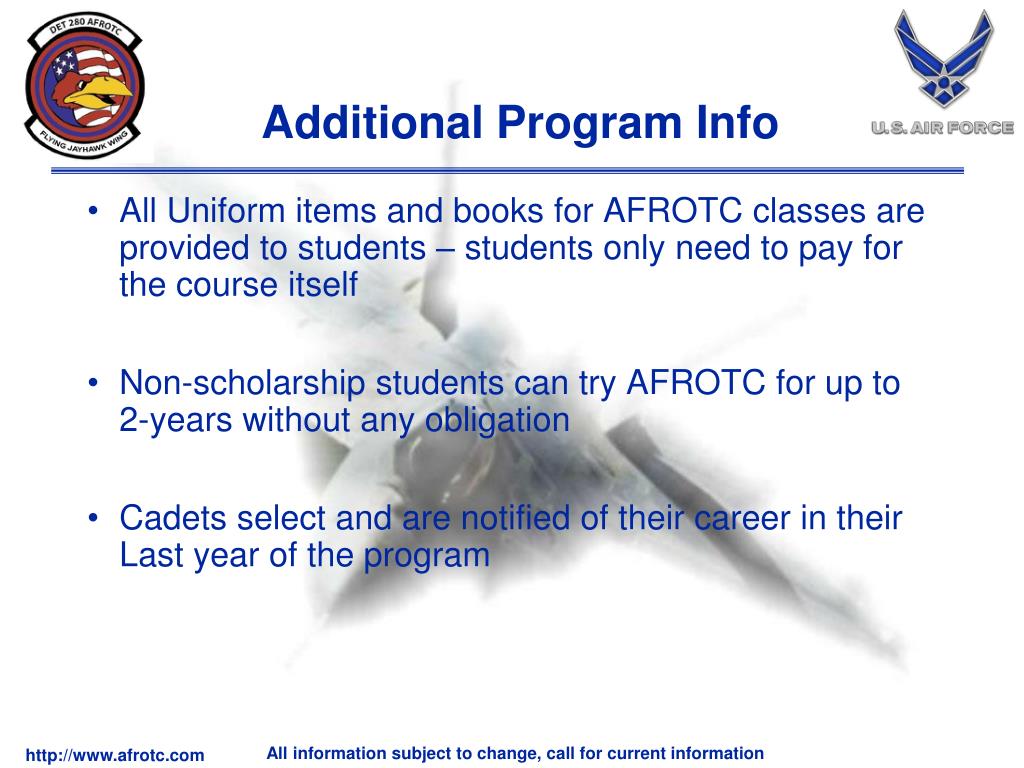 DET 280 AFROTC
FLYING JAYHAWK WING

Additional Program Info

U.S. AIR FORCE

• All Uniform items and books for AFROTC classes are provided to students – students only need to pay for the course itself

• Non-scholarship students can try AFROTC for up to 2-years without any obligation

• Cadets select and are notified of their career in their Last year of the program

http://www.afrotc.com

All information subject to change, call for current information